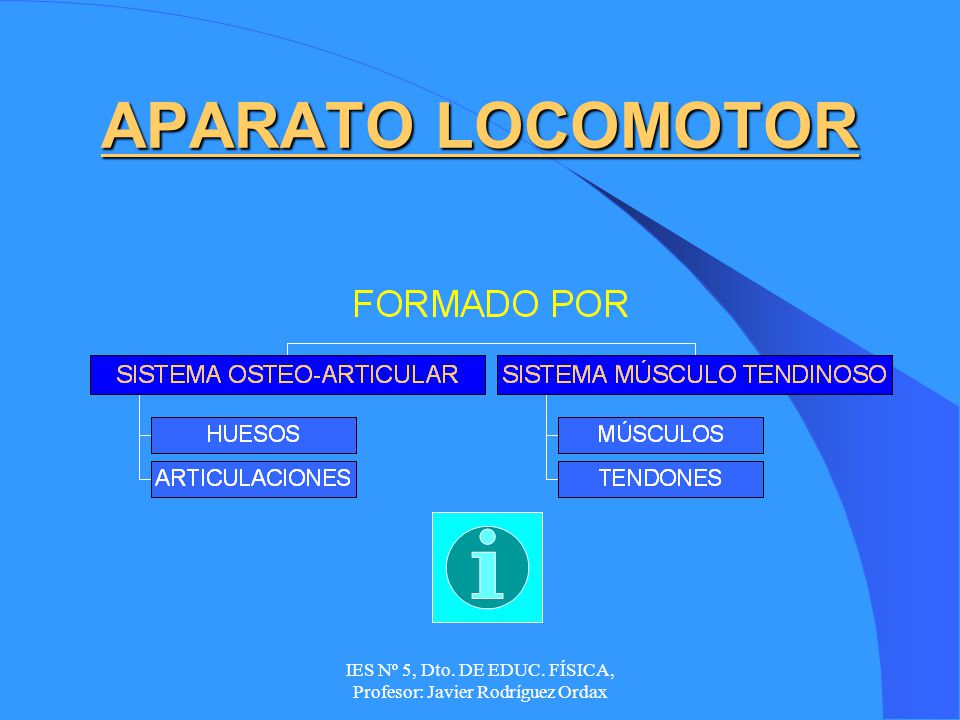 APARATO LOCOMOTOR

FORMADO POR

SISTEMA OSTEO-ARTICULAR

HUESOS

ARTICULACIONES

SISTEMA MÚSCULO TENDINOSO

MÚSCULOS

TENDONES

i

IES Nº 5, Dto. DE EDUC. FÍSICA,
Profesor: Javier Rodríguez Ordax